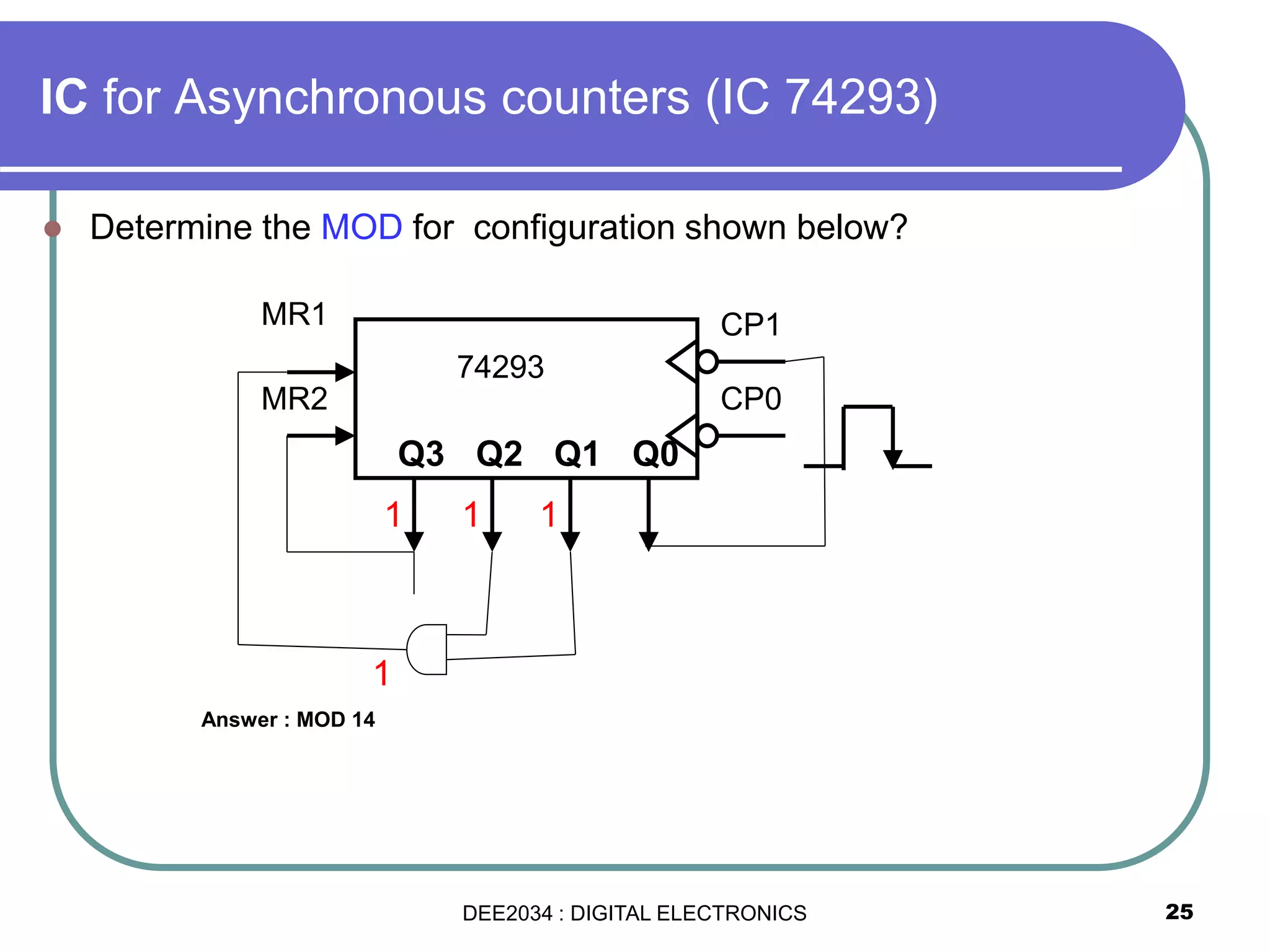 IC for Asynchronous counters (IC 74293)

Determine the MOD for configuration shown below?

MR1
MR2
74293
CP1
CP0
Q3 Q2 Q1 Q0
1 1 1
1

Answer : MOD 14

DEE2034 : DIGITAL ELECTRONICS

25